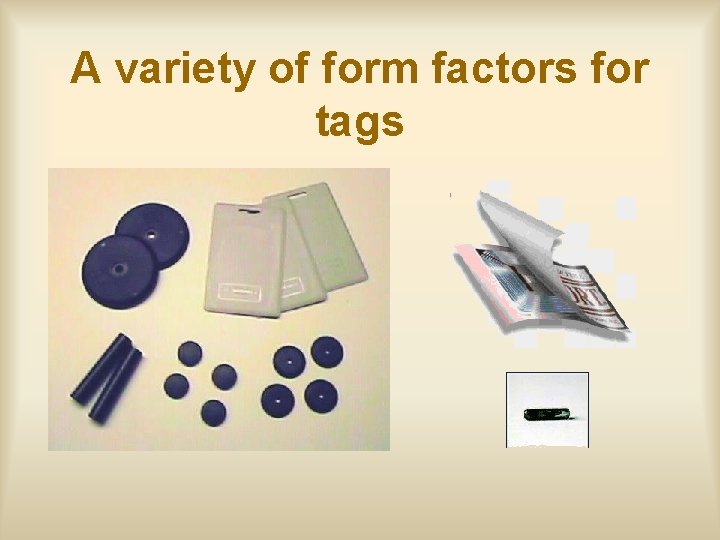 A variety of form factors for tags